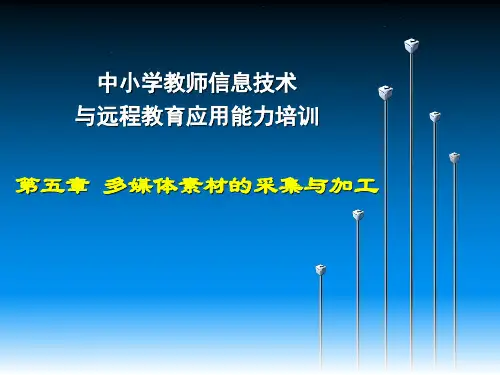 中小学教师信息技术
与远程教育应用能力培训

第五章 多媒体素材的采集与加工